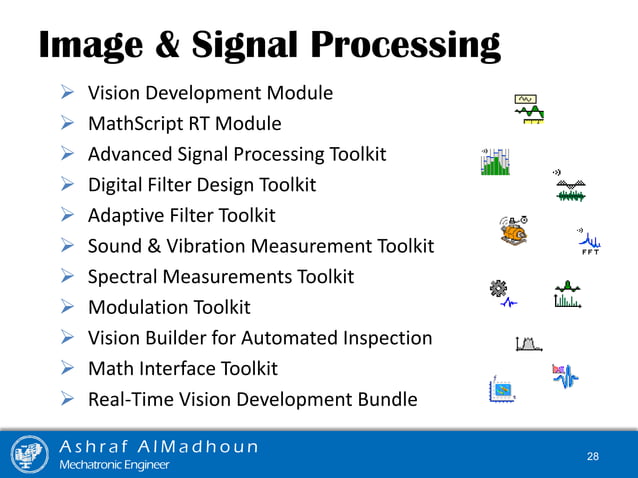 Image & Signal Processing

➢ Vision Development Module
➢ MathScript RT Module
➢ Advanced Signal Processing Toolkit
➢ Digital Filter Design Toolkit
➢ Adaptive Filter Toolkit
➢ Sound & Vibration Measurement Toolkit
➢ Spectral Measurements Toolkit
➢ Modulation Toolkit
➢ Vision Builder for Automated Inspection
➢ Math Interface Toolkit
➢ Real-Time Vision Development Bundle

FFT

Ashraf AlMadhoun
Mechatronic Engineer

28